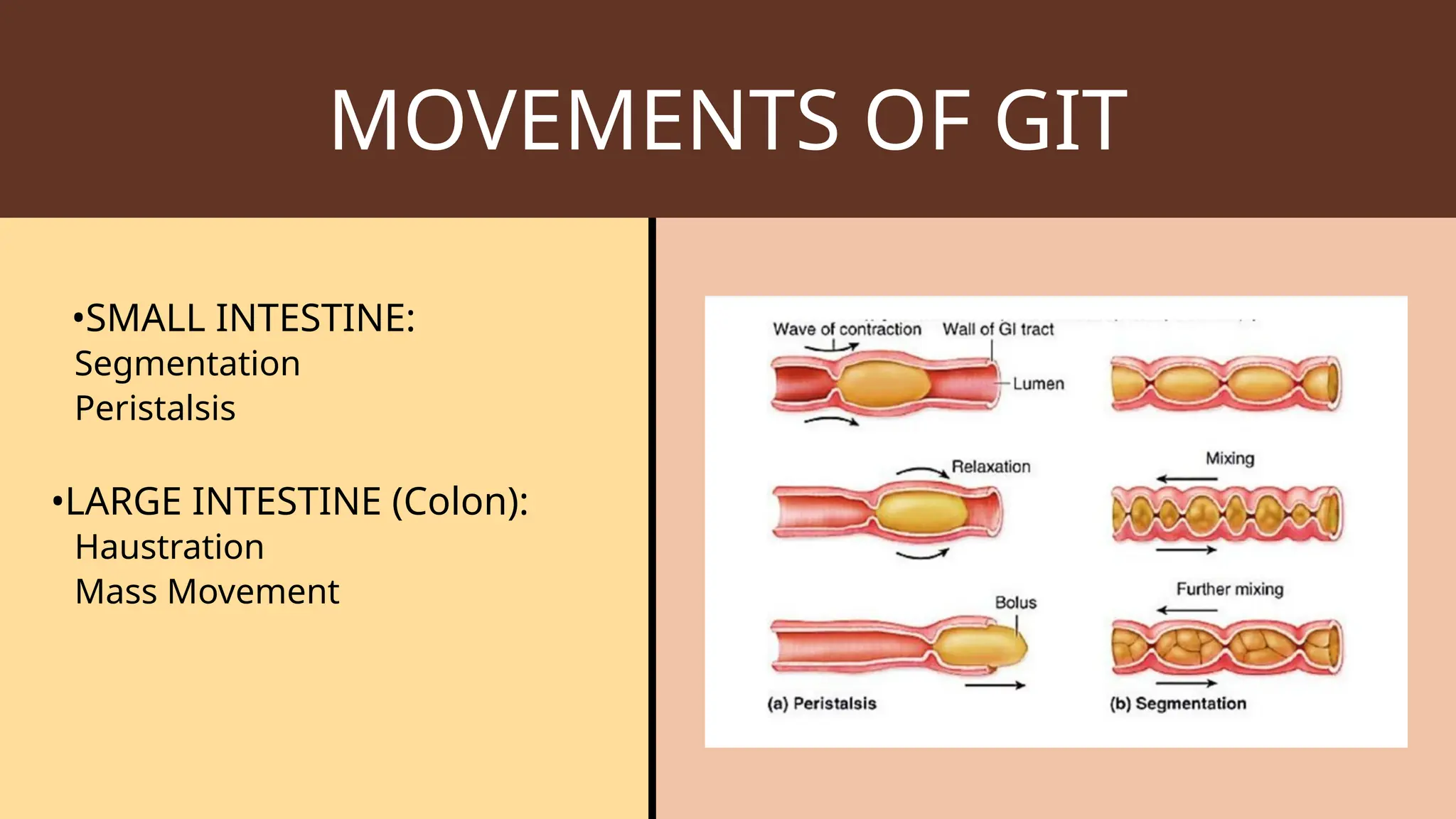 MOVEMENTS OF GIT

•SMALL INTESTINE:
Segmentation
Peristalsis

•LARGE INTESTINE (Colon):
Haustration
Mass Movement

Wave of contraction
Wall of GI tract
Lumen
Relaxation
Bolus
(a) Peristalsis
Mixing
Further mixing
(b) Segmentation